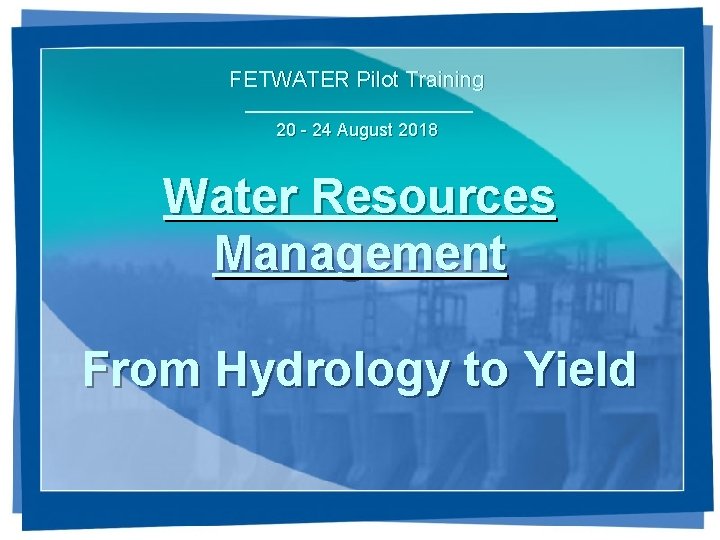 FETWATER Pilot Training

20 - 24 August 2018

Water Resources Management

From Hydrology to Yield